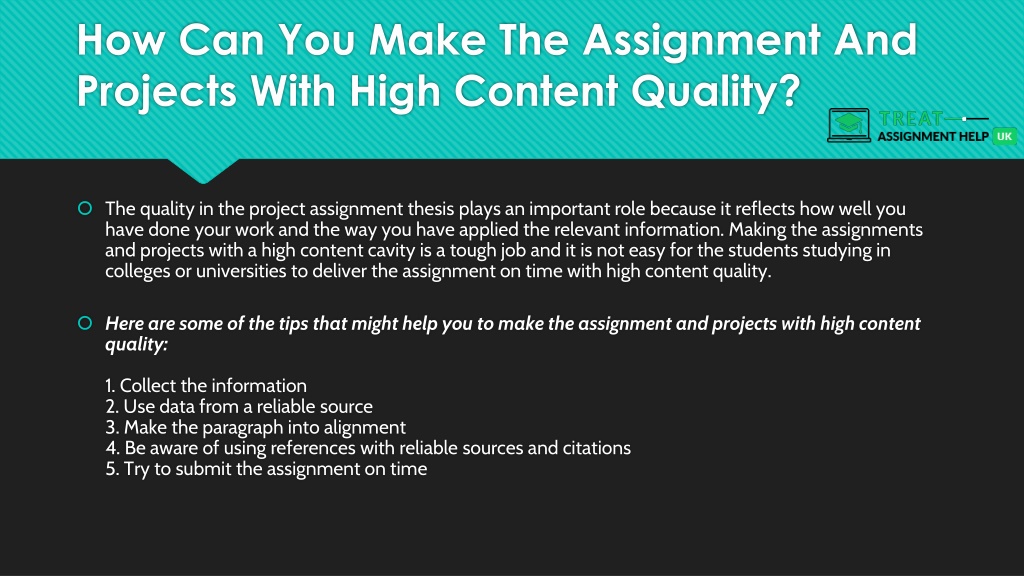 How Can You Make The Assignment And Projects With High Content Quality?

TREAT ASSIGNMENT HELP UK

The quality in the project assignment thesis plays an important role because it reflects how well you have done your work and the way you have applied the relevant information. Making the assignments and projects with a high content cavity is a tough job and it is not easy for the students studying in colleges or universities to deliver the assignment on time with high content quality.

Here are some of the tips that might help you to make the assignment and projects with high content quality:

1. Collect the information
2. Use data from a reliable source
3. Make the paragraph into alignment
4. Be aware of using references with reliable sources and citations
5. Try to submit the assignment on time